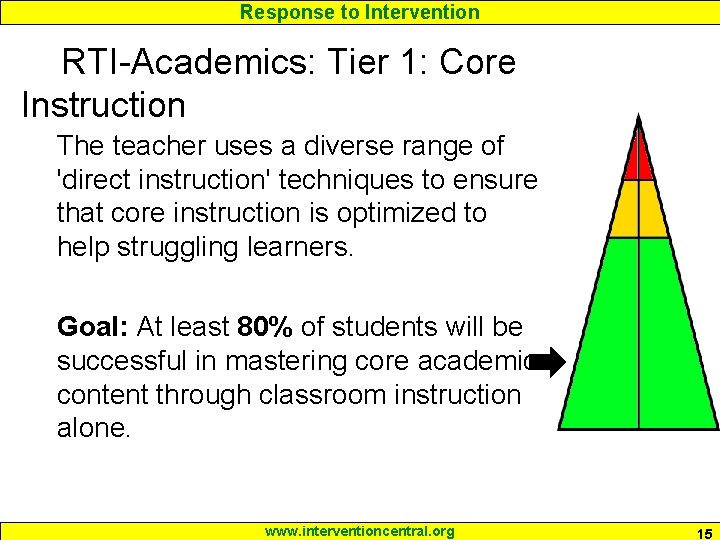 Response to Intervention

RTI-Academics: Tier 1: Core Instruction

The teacher uses a diverse range of 'direct instruction' techniques to ensure that core instruction is optimized to help struggling learners.

Goal: At least 80% of students will be successful in mastering core academic content through classroom instruction alone.

www.interventioncentral.org

15